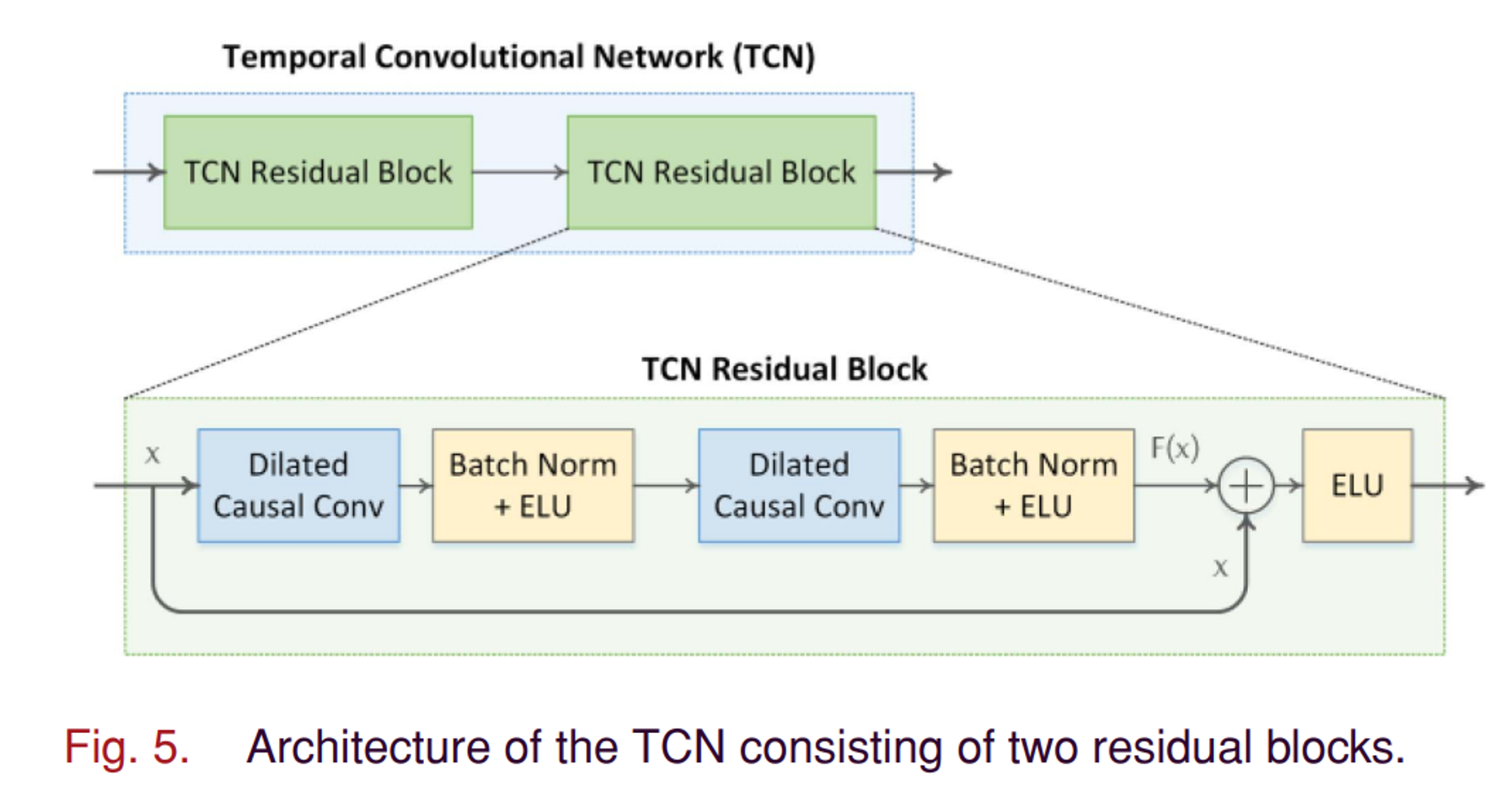 Temporal Convolutional Network (TCN)

TCN Residual Block

TCN Residual Block

TCN Residual Block

x

Dilated Causal Conv

Batch Norm + ELU

Dilated Causal Conv

Batch Norm + ELU

F(x)

+

ELU

x

Fig. 5. Architecture of the TCN consisting of two residual blocks.